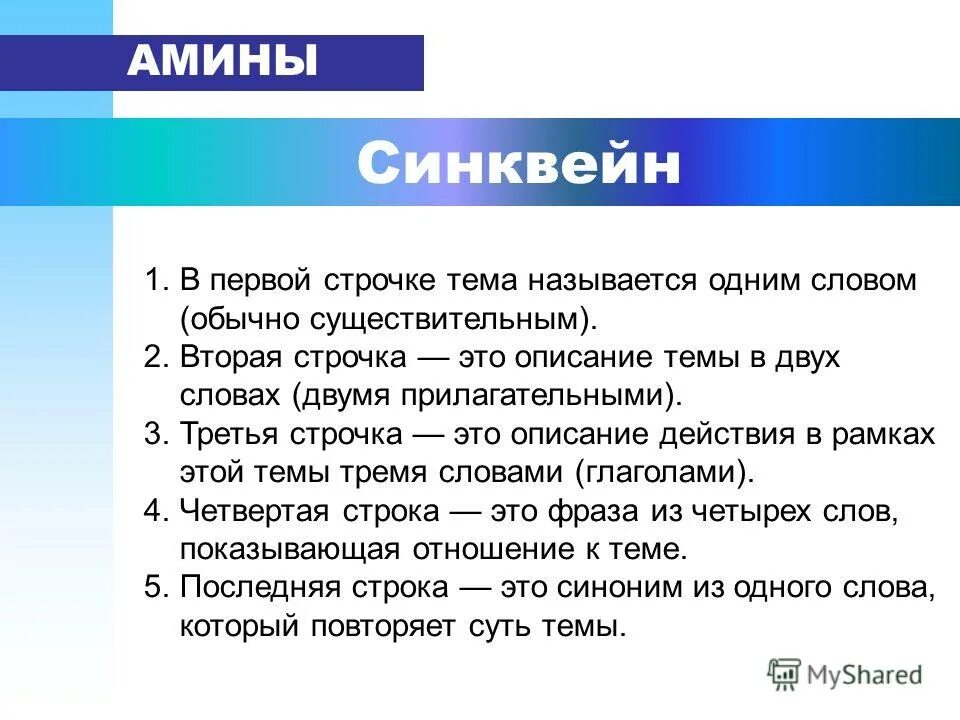 АМИНЫ

Синквейн

1. В первой строчке тема называется одним словом (обычно существительным).
2. Вторая строчка — это описание темы в двух словах (двумя прилагательными).
3. Третья строчка — это описание действия в рамках этой темы тремя словами (глаголами).
4. Четвертая строка — это фраза из четырех слов, показывающая отношение к теме.
5. Последняя строка — это синоним из одного слова, который повторяет суть темы.

MyShared